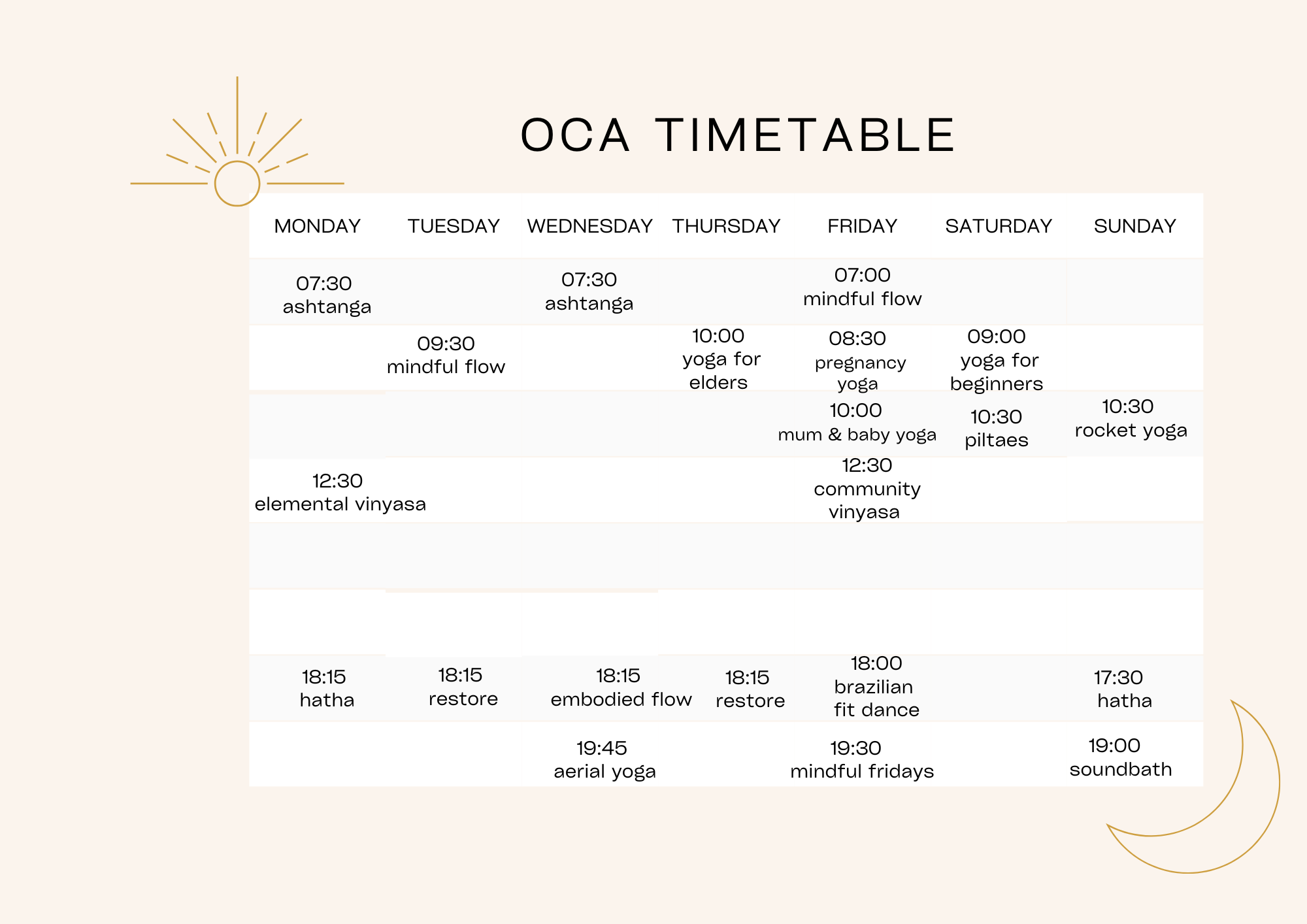 OCA TIMETABLE

| MONDAY | TUESDAY | WEDNESDAY | THURSDAY | FRIDAY | SATURDAY | SUNDAY |
|---|---|---|---|---|---|---|
| 07:30 ashtanga | | 07:30 ashtanga | | 07:00 mindful flow | | |
| | 09:30 mindful flow | | 10:00 yoga for elders | 08:30 pregnancy yoga | 09:00 yoga for beginners | |
| | | | | 10:00 mum & baby yoga | 10:30 piltaes | 10:30 rocket yoga |
| 12:30 elemental vinyasa | | | | 12:30 community vinyasa | | |
| | | | | | | |
| | | | | | | |
| 18:15 hatha | 18:15 restore | 18:15 embodied flow | 18:15 restore | 18:00 brazilian fit dance | | 17:30 hatha |
| | | 19:45 aerial yoga | | 19:30 mindful fridays | | 19:00 soundbath |